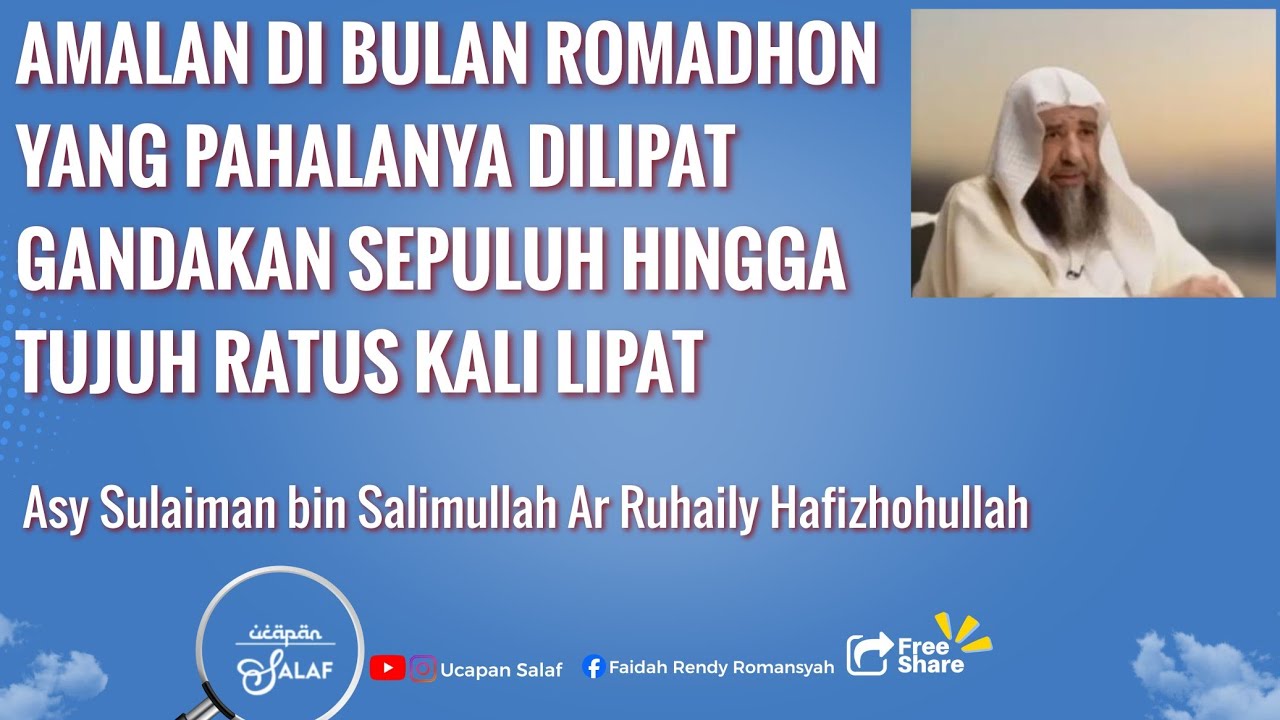 AMALAN DI BULAN ROMADHON YANG PAHALANYA DILIPAT GANDAKAN SEPULUH HINGGA TUJUH RATUS KALI LIPAT

Asy Sulaiman bin Salimullah Ar Ruhaily Hafizhohullah

ucapan SALAF

Ucapan Salaf

Faidah Rendy Romansyah

Free Share